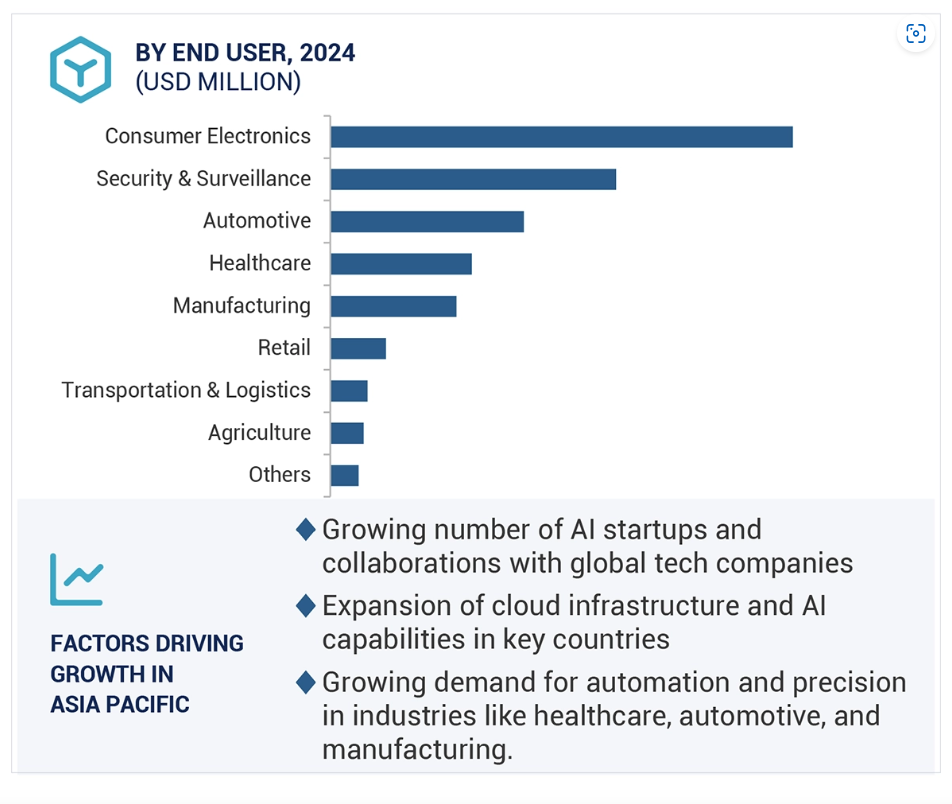 BY END USER, 2024
(USD MILLION)

Consumer Electronics
Security & Surveillance
Automotive
Healthcare
Manufacturing
Retail
Transportation & Logistics
Agriculture
Others

FACTORS DRIVING GROWTH IN ASIA PACIFIC

◆ Growing number of AI startups and collaborations with global tech companies
◆ Expansion of cloud infrastructure and AI capabilities in key countries
◆ Growing demand for automation and precision in industries like healthcare, automotive, and manufacturing.